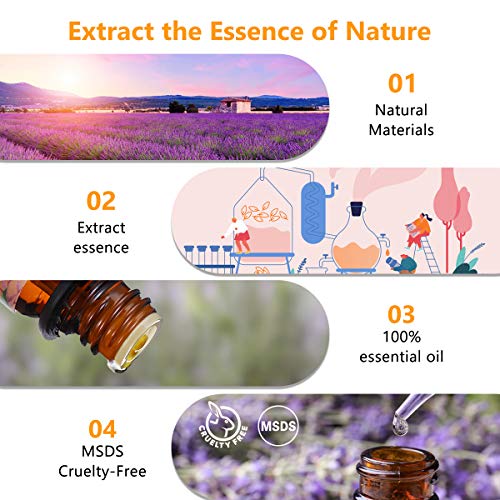 Extract the Essence of Nature

01
Natural Materials

02
Extract essence

03
100% essential oil

04
MSDS
Cruelty-Free

CRUELTY FREE

MSDS